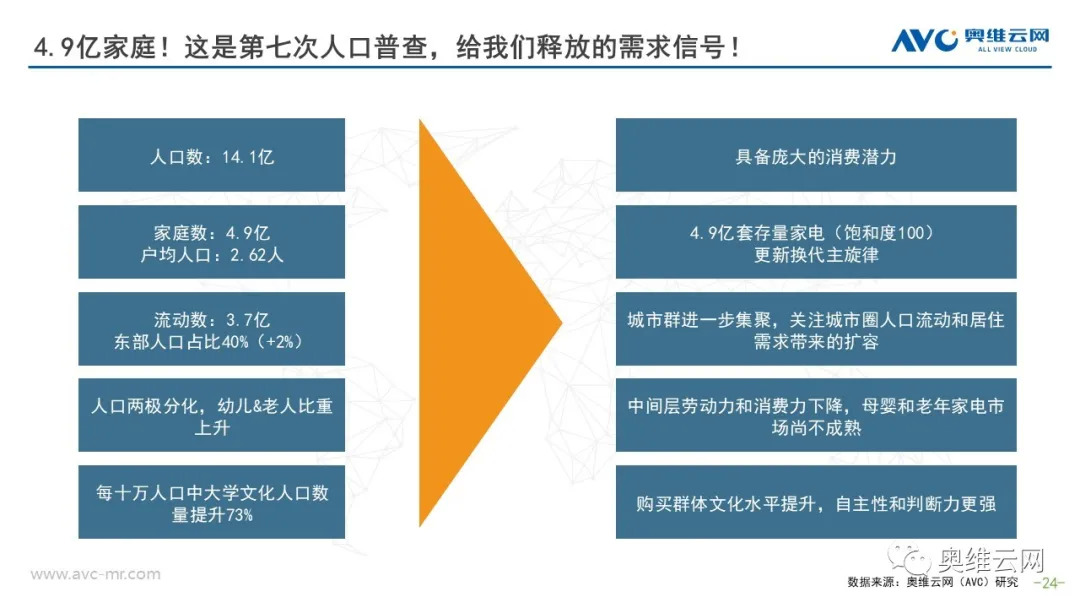 4.9亿家庭！这是第七次人口普查，给我们释放的需求信号！

AVC 奥维云网 ALL VIEW CLOUD

人口数：14.1亿

家庭数：4.9亿
户均人口：2.62人

流动数：3.7亿
东部人口占比40%（+2%）

人口两极分化，幼儿&老人比重上升

每十万人口中大学文化人口数量提升73%

具备庞大的消费潜力

4.9亿套存量家电（饱和度100）
更新换代主旋律

城市群进一步集聚，关注城市圈人口流动和居住需求带来的扩容

中间层劳动力和消费力下降，母婴和老年家电市场尚不成熟

购买群体文化水平提升，自主性和判断力更强

www.avc-mr.com

奥维云网

数据来源：奥维云网（AVC）研究 -24-